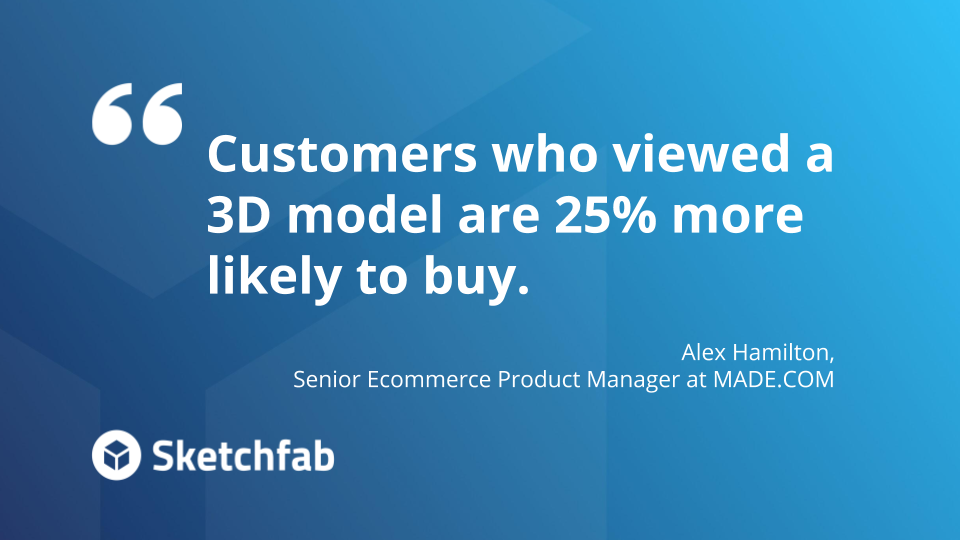 “

Customers who viewed a 3D model are 25% more likely to buy.

Alex Hamilton,
Senior Ecommerce Product Manager at MADE.COM

Sketchfab